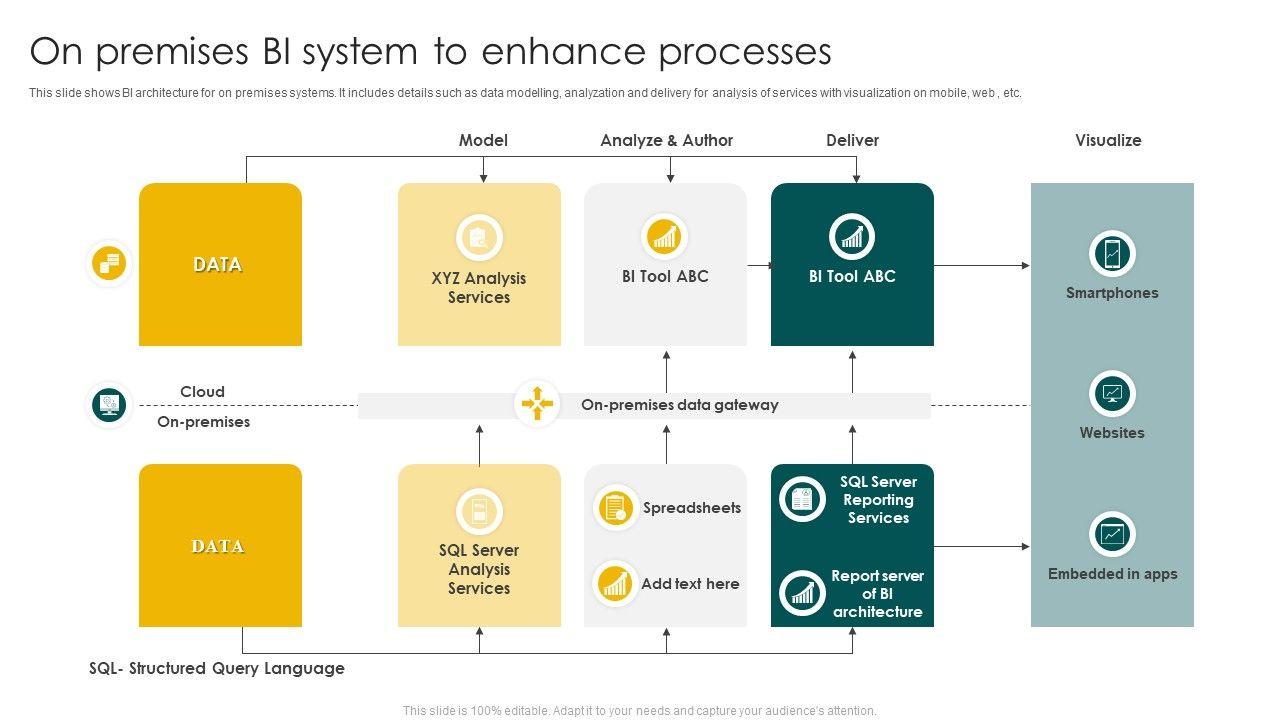 On premises BI system to enhance processes

This slide shows BI architecture for on premises systems. It includes details such as data modelling, analyzation and delivery for analysis of services with visualization on mobile, web , etc.

Model

Analyze & Author

Deliver

Visualize

DATA

XYZ Analysis Services

BI Tool ABC

BI Tool ABC

Smartphones

Cloud

On-premises

On-premises data gateway

Websites

DATA

SQL Server Analysis Services

Spreadsheets

Add text here

SQL Server Reporting Services

Report server of BI architecture

Embedded in apps

SQL- Structured Query Language

This slide is 100% editable. Adapt it to your needs and capture your audience's attention.